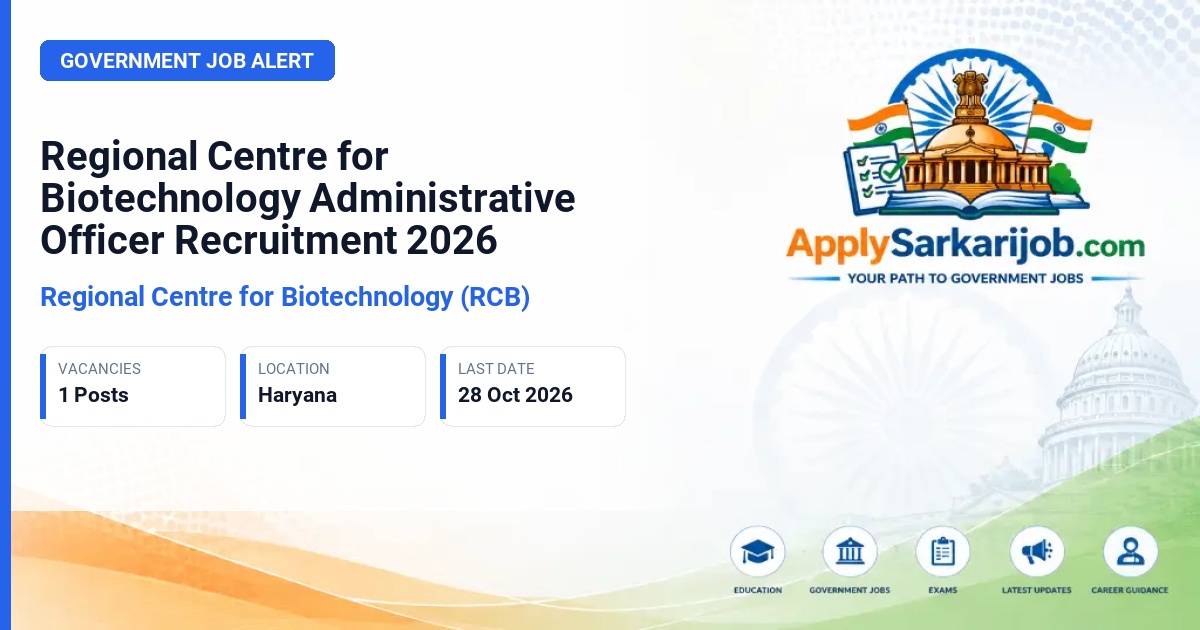 GOVERNMENT JOB ALERT

Regional Centre for Biotechnology Administrative Officer Recruitment 2026

Regional Centre for Biotechnology (RCB)

VACANCIES
1 Posts

LOCATION
Haryana

LAST DATE
28 Oct 2026

ApplySarkarijob.com
YOUR PATH TO GOVERNMENT JOBS

EDUCATION
GOVERNMENT JOBS
EXAMS
LATEST UPDATES
CAREER GUIDANCE